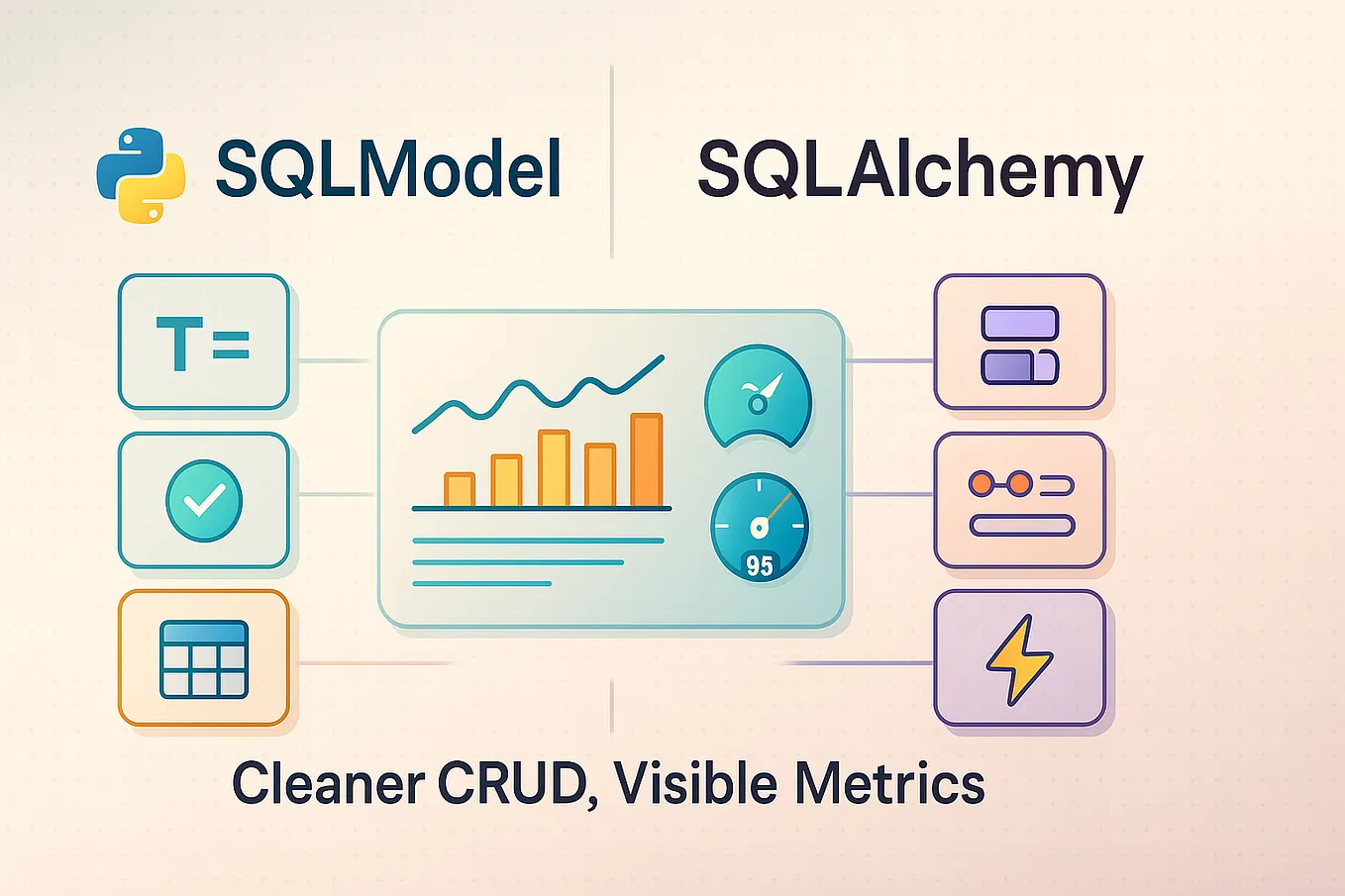 SQLModel

SQLAlchemy

T=

95

Cleaner CRUD, Visible Metrics